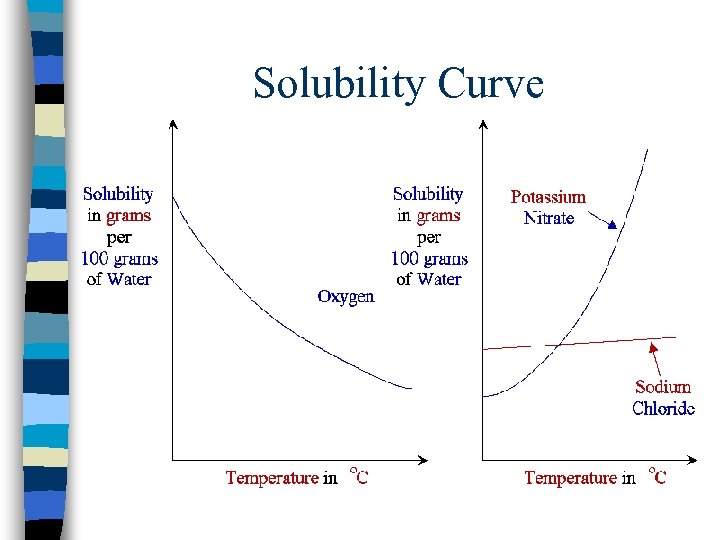 Solubility Curve

Solubility in grams per 100 grams of Water

Oxygen

Temperature in °C

Solubility in grams per 100 grams of Water

Potassium Nitrate

Sodium Chloride

Temperature in °C